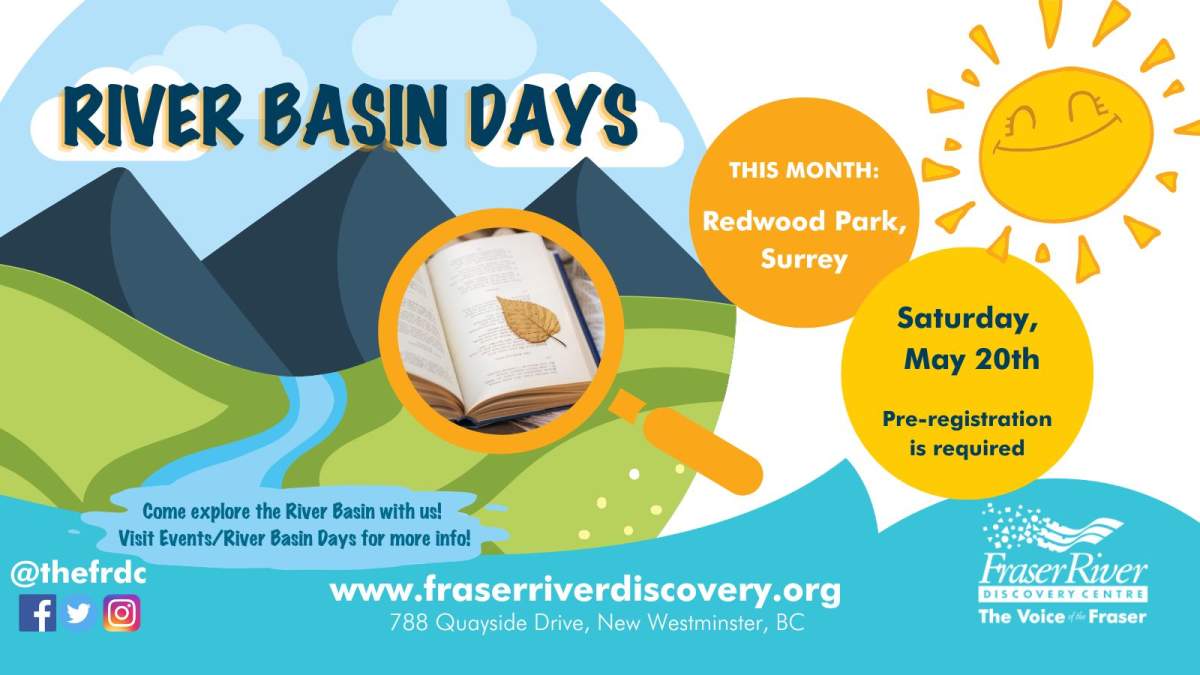 RIVER BASIN DAYS

THIS MONTH:
Redwood Park, Surrey

Saturday, May 20th

Pre-registration is required

Come explore the River Basin with us!
Visit Events/River Basin Days for more info!

@thefrdc

www.fraserriverdiscovery.org
788 Quayside Drive, New Westminster, BC

Fraser River
DISCOVERY CENTRE
The Voice of the Fraser